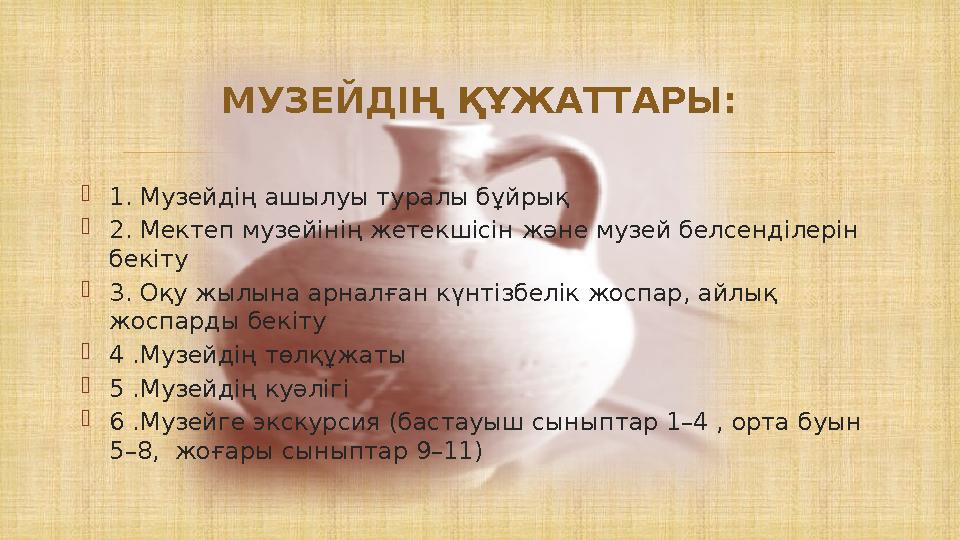 МУЗЕЙДІҢ ҚҰЖАТТАРЫ:

1. Музейдің ашылуы туралы бұйрық

2. Мектеп музейінің жетекшісін және музей белсенділерін бекіту

3. Оқу жылына арналған күнтізбелік жоспар, айлық жоспарды бекіту

4 .Музейдің төлқұжаты

5 .Музейдің куәлігі

6 .Музейге экскурсия (бастауыш сыныптар 1–4 , орта буын 5–8, жоғары сыныптар 9–11)